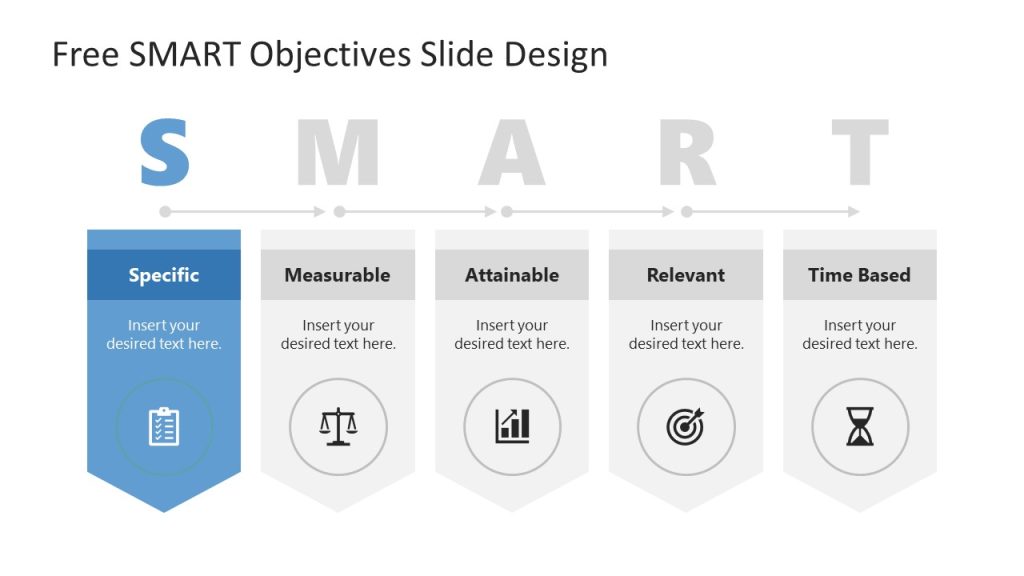 Free SMART Objectives Slide Design

S M A R T

Specific

Insert your desired text here.

Measurable

Insert your desired text here.

Attainable

Insert your desired text here.

Relevant

Insert your desired text here.

Time Based

Insert your desired text here.